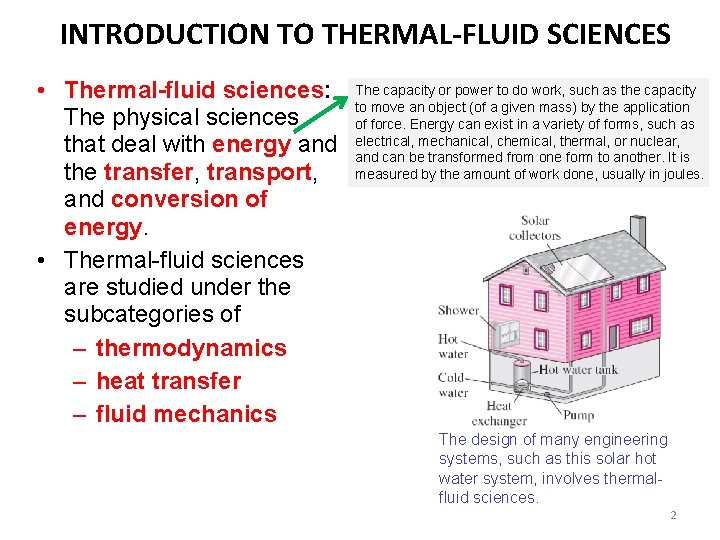 INTRODUCTION TO THERMAL-FLUID SCIENCES

• Thermal-fluid sciences: The physical sciences that deal with energy and the transfer, transport, and conversion of energy.
• Thermal-fluid sciences are studied under the subcategories of
– thermodynamics
– heat transfer
– fluid mechanics

The capacity or power to do work, such as the capacity to move an object (of a given mass) by the application of force. Energy can exist in a variety of forms, such as electrical, mechanical, chemical, thermal, or nuclear, and can be transformed from one form to another. It is measured by the amount of work done, usually in joules.

Solar collectors
Shower
Hot water
Cold water
Hot water tank
Heat exchanger
Pump

The design of many engineering systems, such as this solar hot water system, involves thermal-fluid sciences.

2